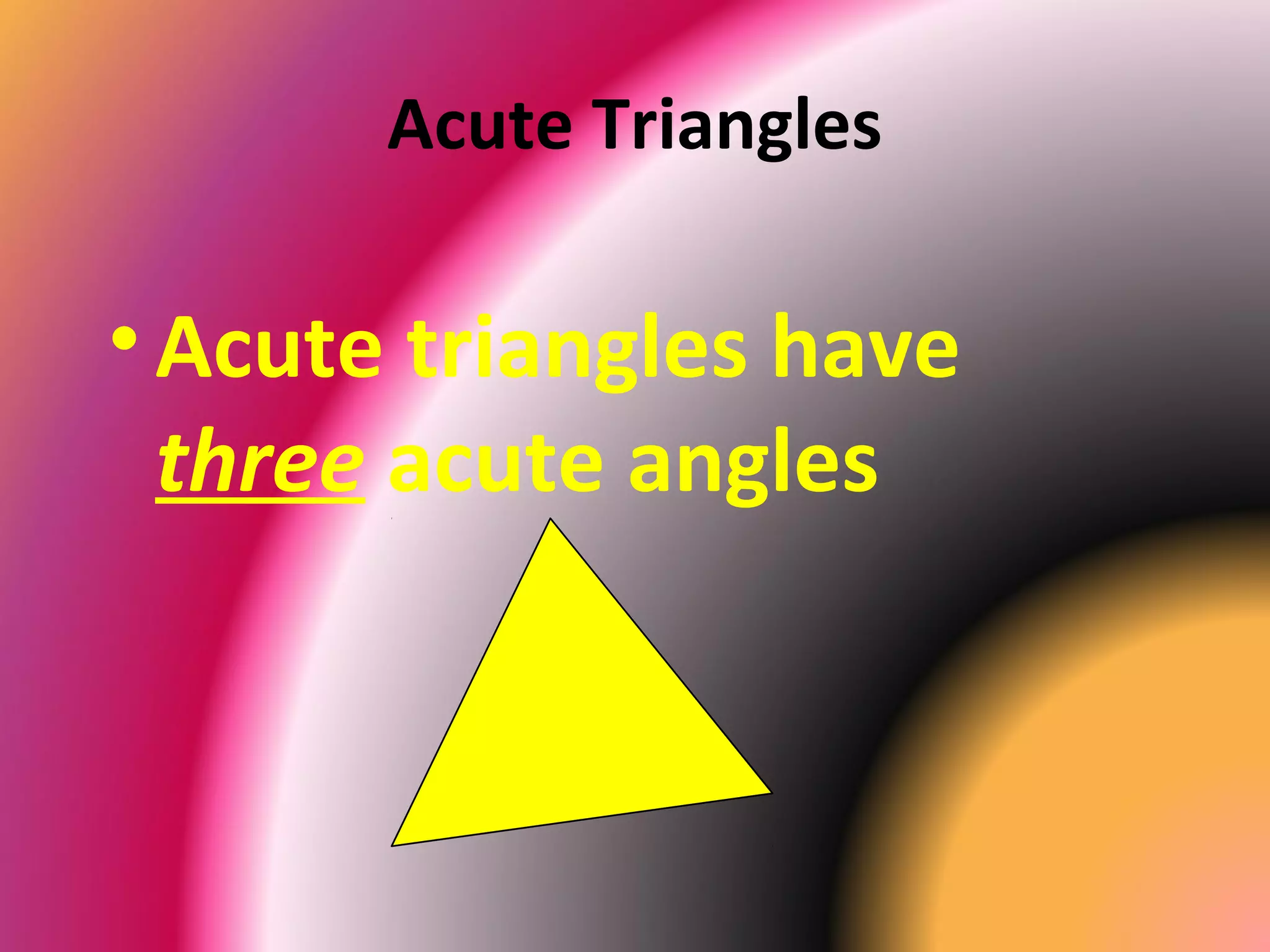 Acute Triangles

• Acute triangles have three acute angles